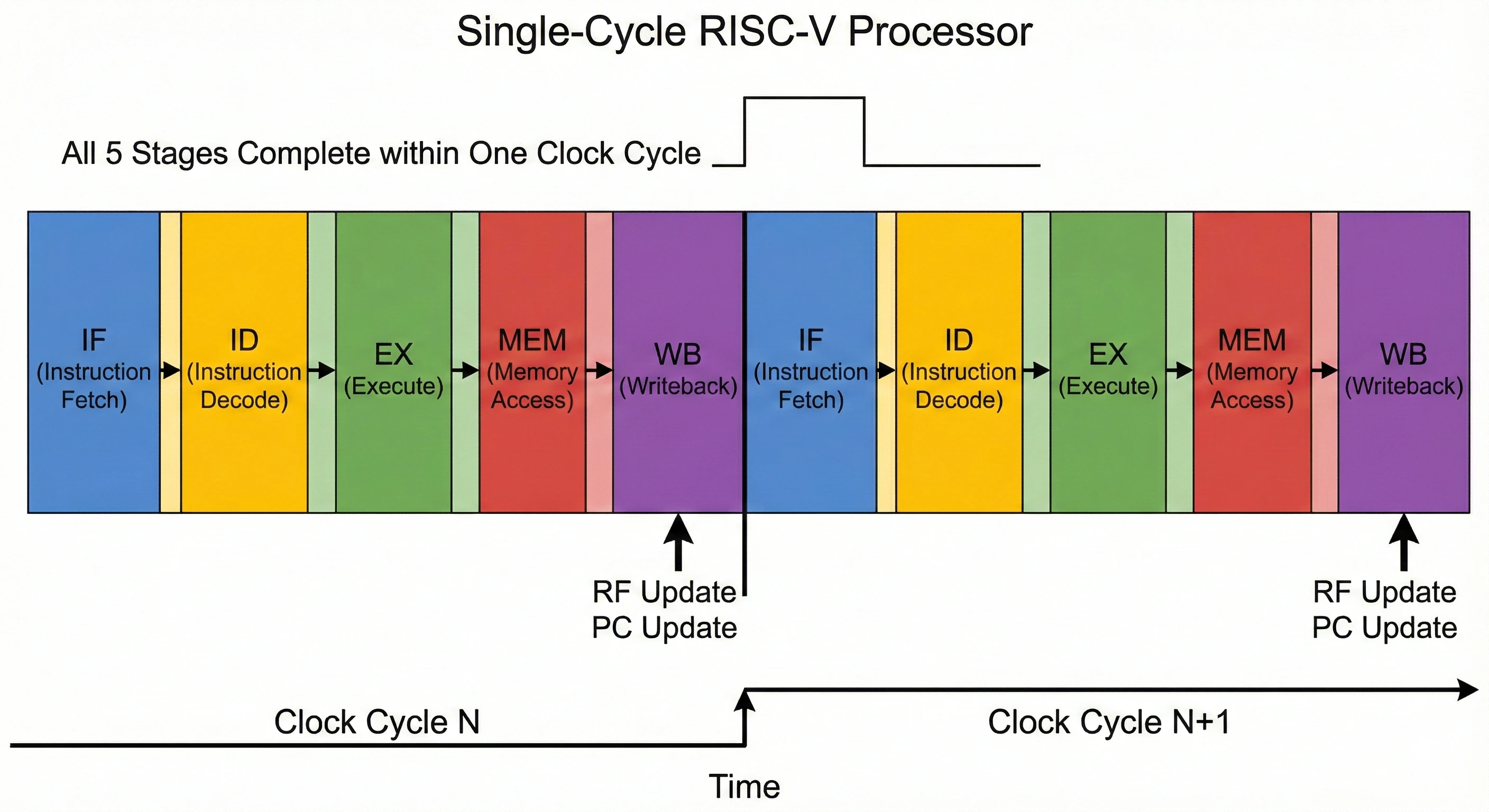 Single-Cycle RISC-V Processor

All 5 Stages Complete within One Clock Cycle

IF
(Instruction Fetch)

ID
(Instruction Decode)

EX
(Execute)

MEM
(Memory Access)

WB
(Writeback)

IF
(Instruction Fetch)

ID
(Instruction Decode)

EX
(Execute)

MEM
(Memory Access)

WB
(Writeback)

RF Update
PC Update

RF Update
PC Update

Clock Cycle N

Clock Cycle N+1

Time